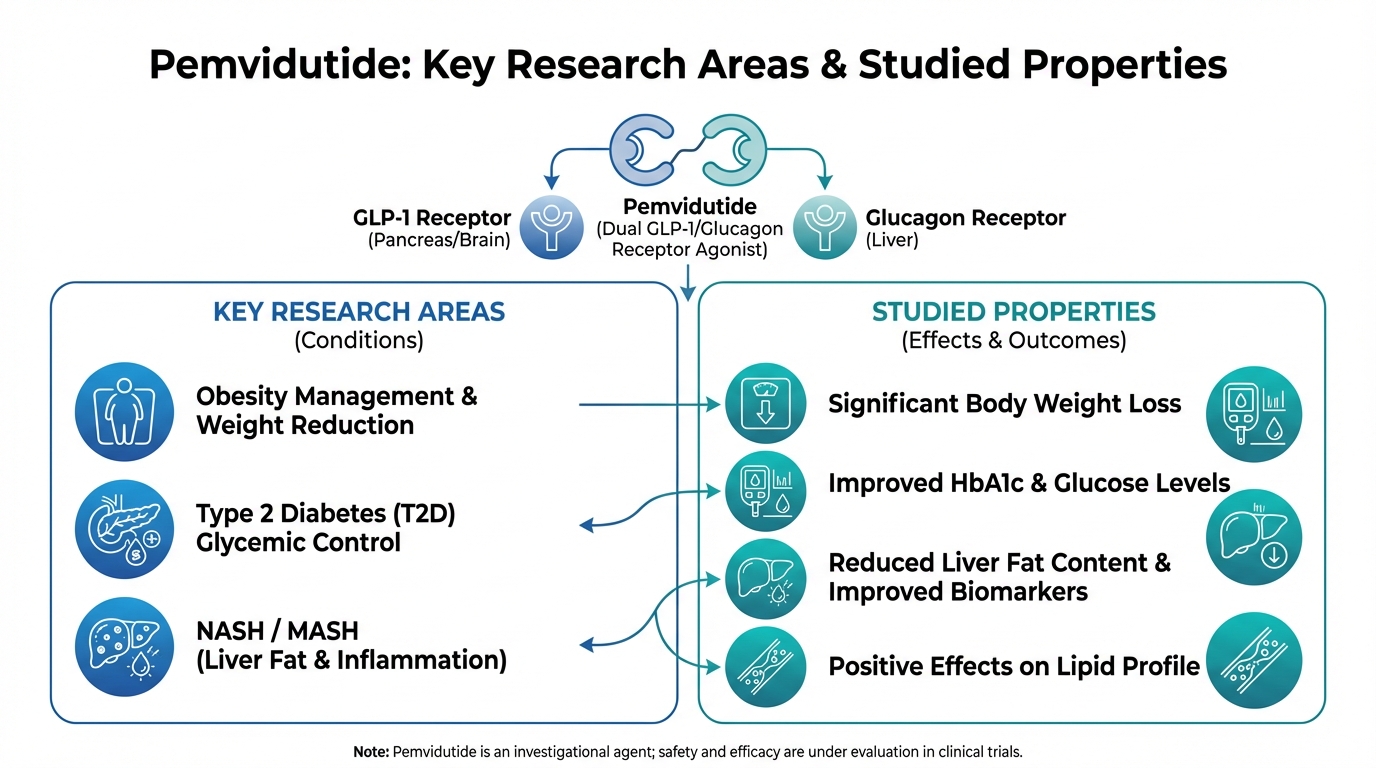 Pemvidutide: Key Research Areas & Studied Properties

GLP-1 Receptor
(Pancreas/Brain)

Pemvidutide
(Dual GLP-1/Glucagon Receptor Agonist)

Glucagon Receptor
(Liver)

KEY RESEARCH AREAS
(Conditions)

Obesity Management & Weight Reduction

Type 2 Diabetes (T2D) Glycemic Control

NASH / MASH
(Liver Fat & Inflammation)

STUDIED PROPERTIES
(Effects & Outcomes)

Significant Body Weight Loss

Improved HbA1c & Glucose Levels

Reduced Liver Fat Content & Improved Biomarkers

Positive Effects on Lipid Profile

Note: Pemvidutide is an investigational agent; safety and efficacy are under evaluation in clinical trials.